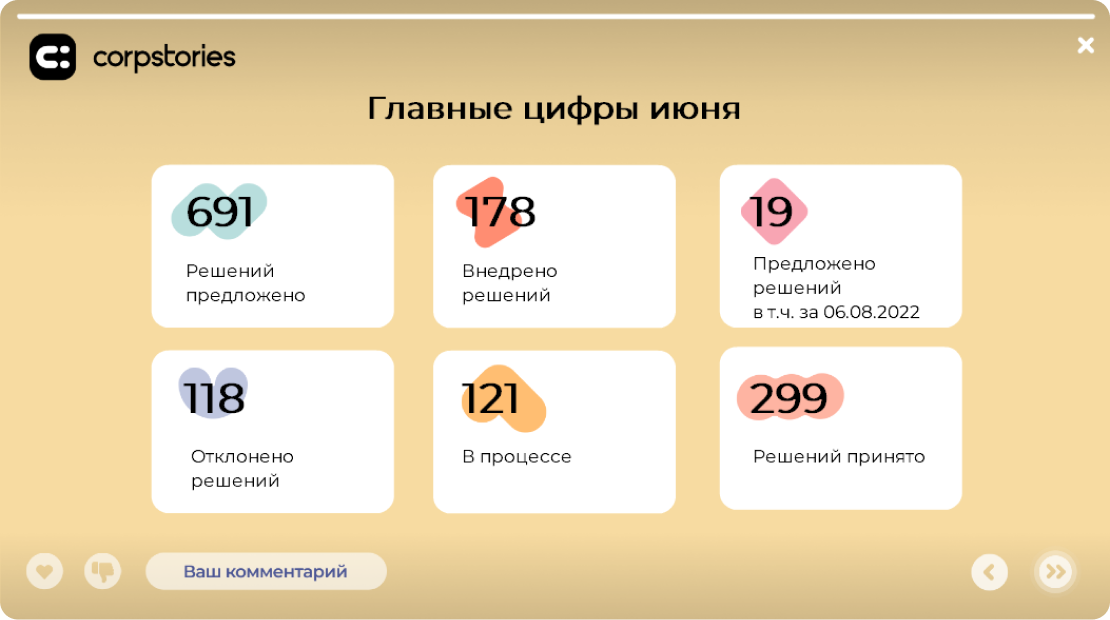 corpstories

Главные цифры июня

691

Решений предложено

178

Внедрено решений

19

Предложено решений в т.ч. за 06.08.2022

118

Отклонено решений

121

В процессе

299

Решений принято

Ваш комментарий